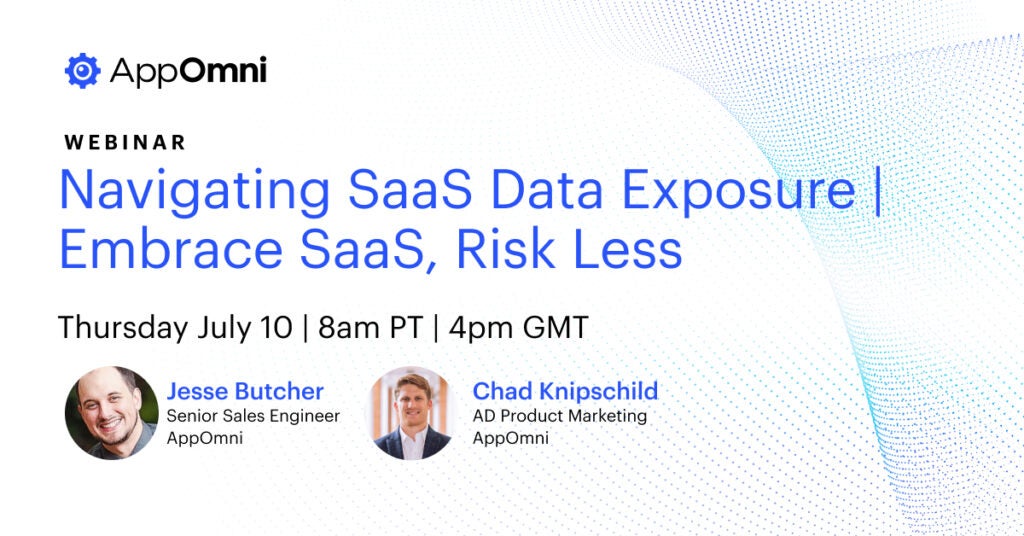 AppOmni

WEBINAR

Navigating SaaS Data Exposure | Embrace SaaS, Risk Less

Thursday July 10 | 8am PT | 4pm GMT

Jesse Butcher
Senior Sales Engineer
AppOmni

Chad Knipschild
AD Product Marketing
AppOmni